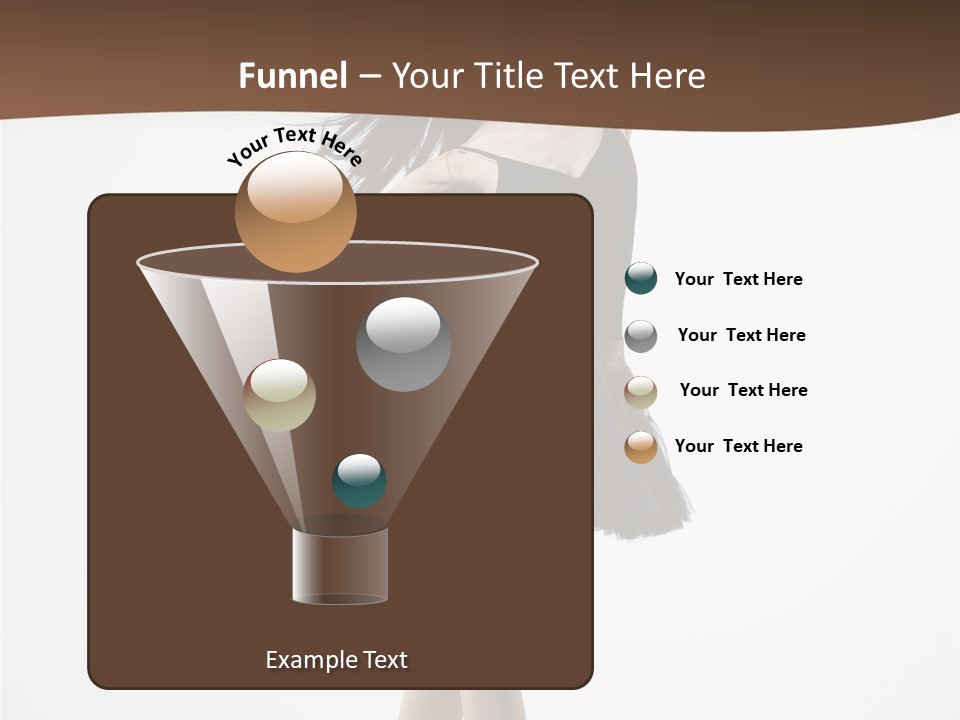 Funnel – Your Title Text Here

Your Text Here

Your Text Here

Your Text Here

Your Text Here

Your Text Here

Example Text